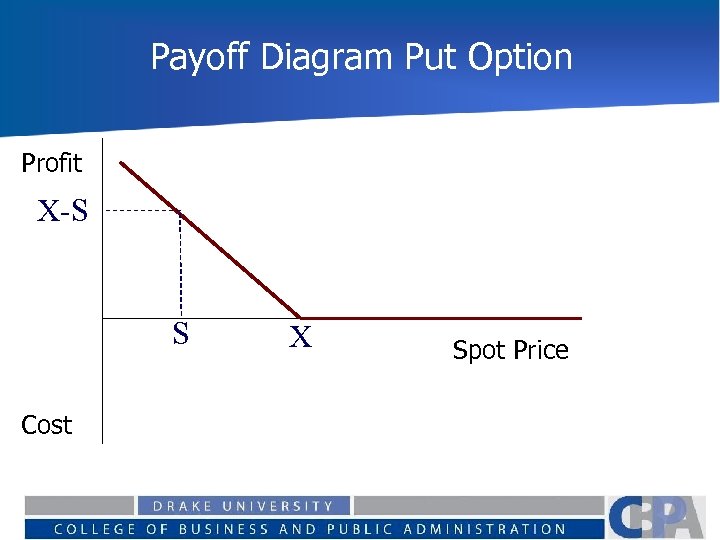 Payoff Diagram Put Option

Profit

X-S

S

X

Spot Price

Cost

DRAKE UNIVERSITY

COLLEGE OF BUSINESS AND PUBLIC ADMINISTRATION

CBPA